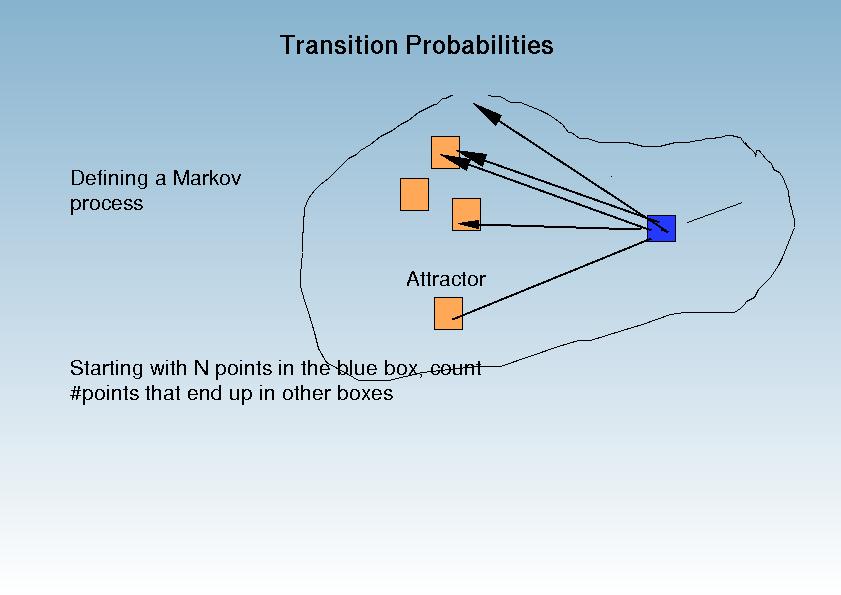 Transition Probabilities

Defining a Markov process

Attractor

Starting with N points in the blue box, count #points that end up in other boxes